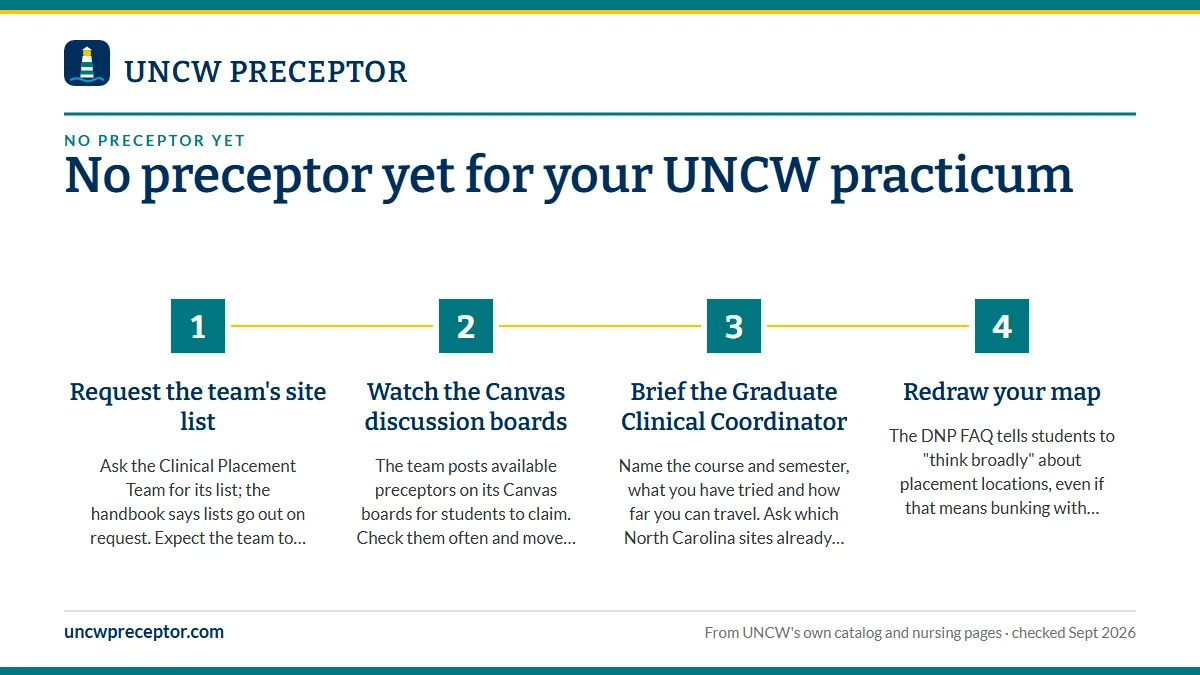 UNCW PRECEPTOR

NO PRECEPTOR YET

No preceptor yet for your UNCW practicum

1

Request the team's site list

Ask the Clinical Placement Team for its list; the handbook says lists go out on request. Expect the team to…

2

Watch the Canvas discussion boards

The team posts available preceptors on its Canvas boards for students to claim. Check them often and move…

3

Brief the Graduate Clinical Coordinator

Name the course and semester, what you have tried and how far you can travel. Ask which North Carolina sites already…

4

Redraw your map

The DNP FAQ tells students to "think broadly" about placement locations, even if that means bunking with…

uncwpreceptor.com

From UNCW's own catalog and nursing pages · checked Sept 2026